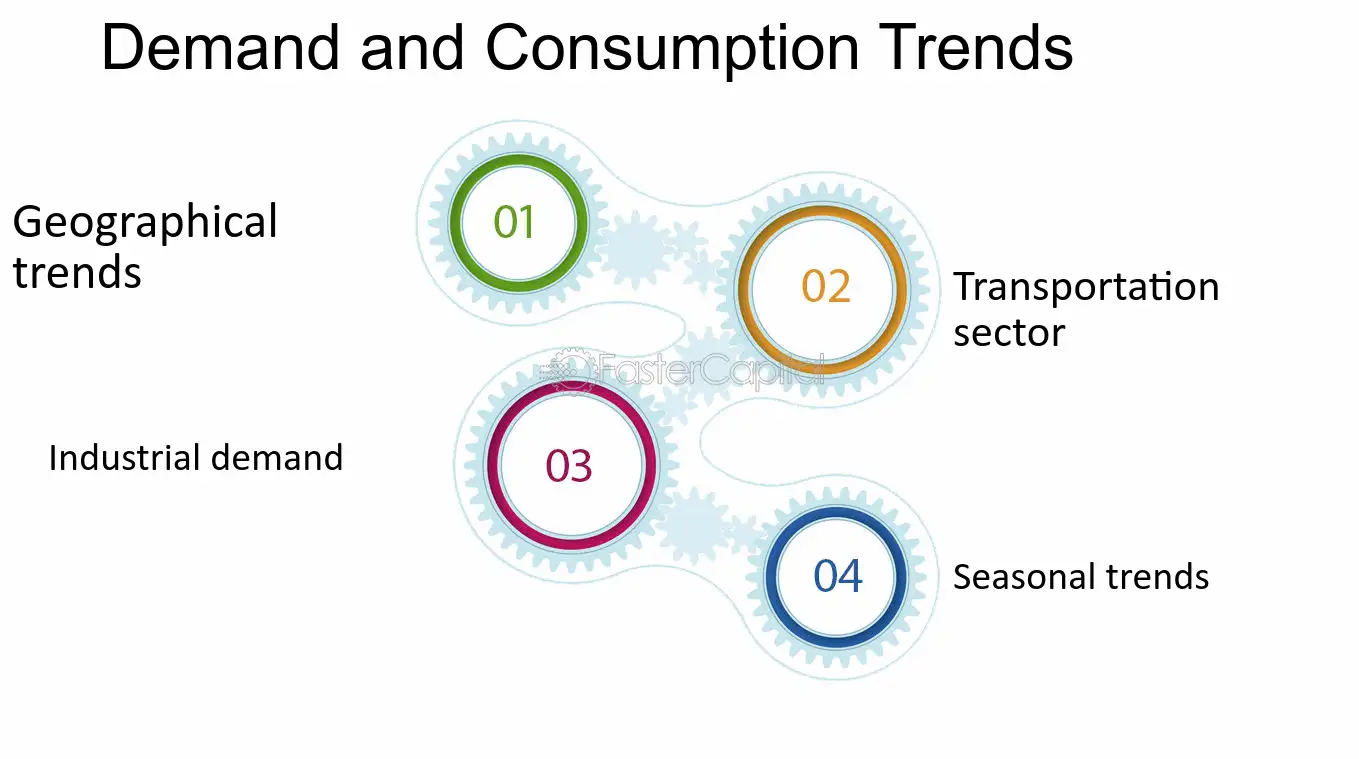 Demand and Consumption Trends

Geographical trends

01

02

Transportation sector

Industrial demand

03

04

Seasonal trends

FasterCapital